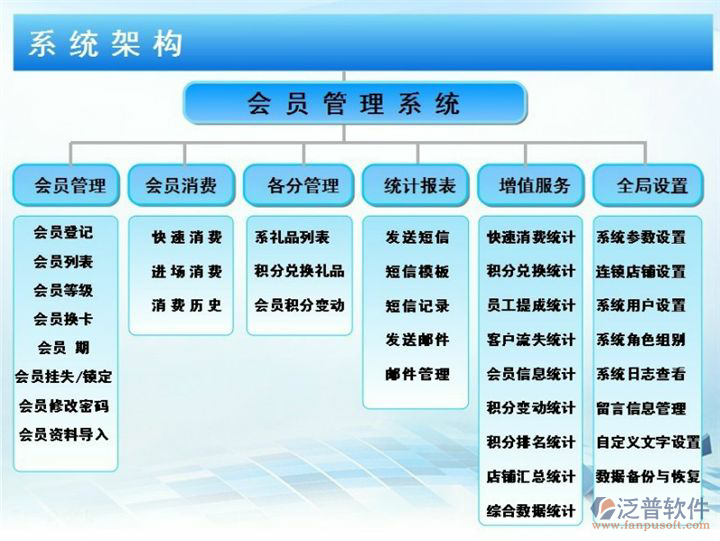 系统架构

会员管理系统

会员管理
会员登记
会员列表
会员等级
会员换卡
会员 期
会员挂失/锁定
会员修改密码
会员资料导入

会员消费
快速消费
进场消费
消费历史

各分管理
系礼品列表
积分兑换礼品
会员积分变动

统计报表
发送短信
短信模板
短信记录
发送邮件
邮件管理

增值服务
快速消费统计
积分兑换统计
员工提成统计
客户流失统计
会员信息统计
积分变动统计
积分排名统计
店铺汇总统计
综合数据统计

全局设置
系统参数设置
连锁店铺设置
系统用户设置
系统角色组别
系统日志查看
留言信息管理
自定义文字设置
数据备份与恢复

泛普软件
www.fanpusoft.com